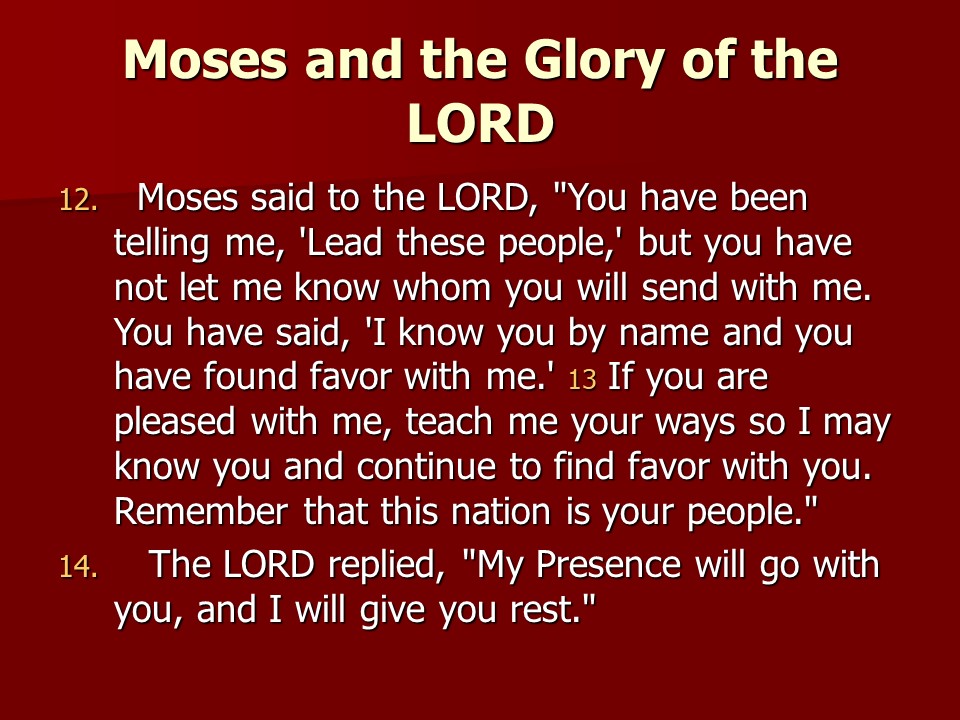 Moses and the Glory of the LORD

12. Moses said to the LORD, "You have been telling me, 'Lead these people,' but you have not let me know whom you will send with me. You have said, 'I know you by name and you have found favor with me.' 13 If you are pleased with me, teach me your ways so I may know you and continue to find favor with you. Remember that this nation is your people."

14. The LORD replied, "My Presence will go with you, and I will give you rest."